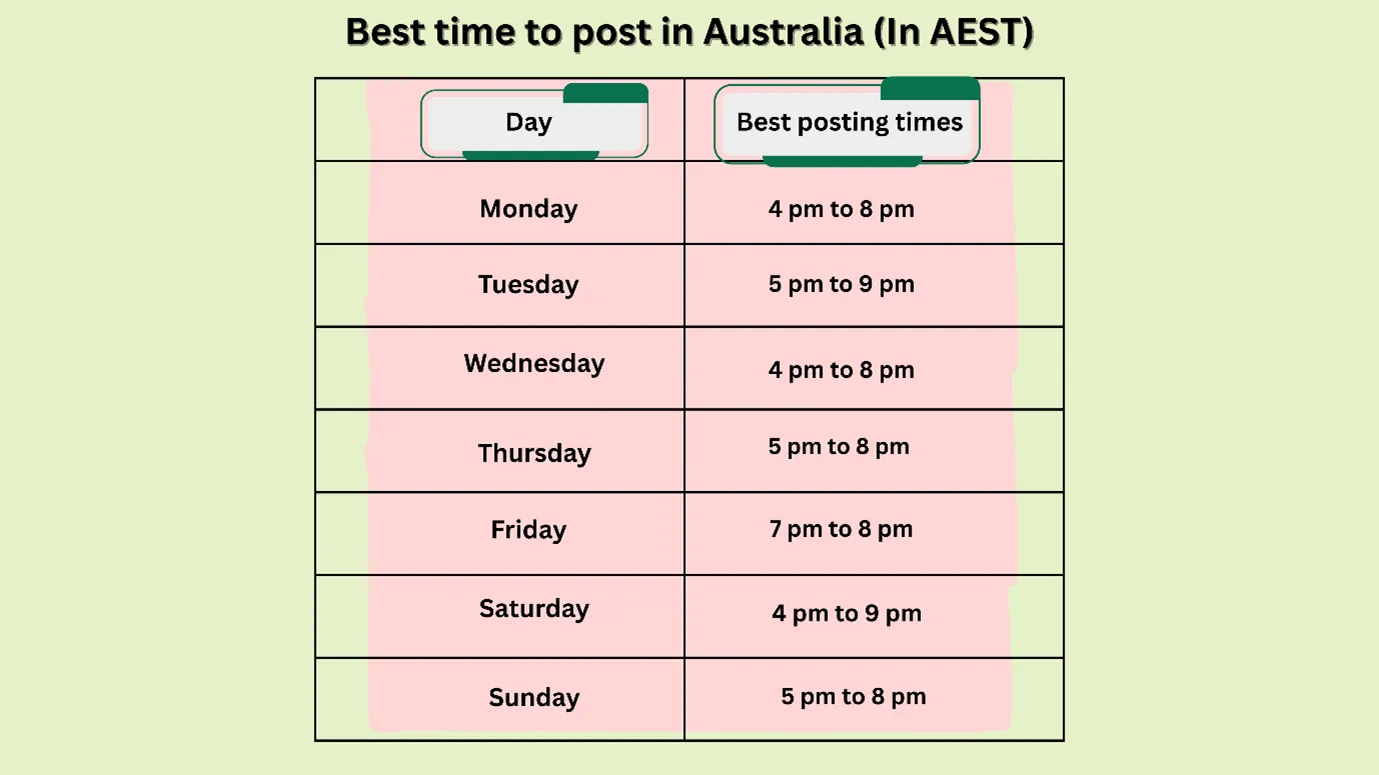 Best time to post in Australia (In AEST)

| Day | Best posting times |
|---|---|
| Monday | 4 pm to 8 pm |
| Tuesday | 5 pm to 9 pm |
| Wednesday | 4 pm to 8 pm |
| Thursday | 5 pm to 8 pm |
| Friday | 7 pm to 8 pm |
| Saturday | 4 pm to 9 pm |
| Sunday | 5 pm to 8 pm |